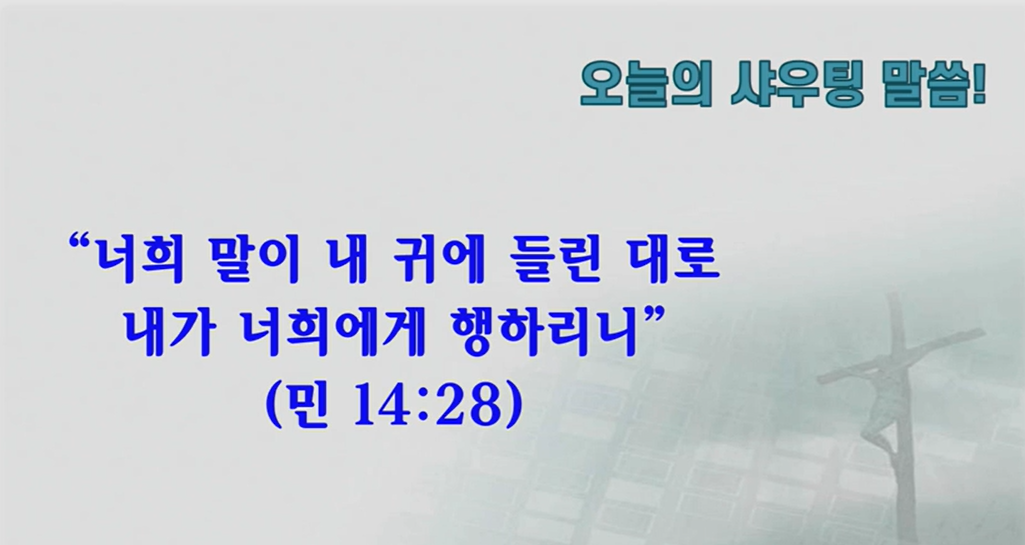 오늘의 샤우팅 말씀!

“너희 말이 내 귀에 들린 대로 내가 너희에게 행하리니”
(민 14:28)